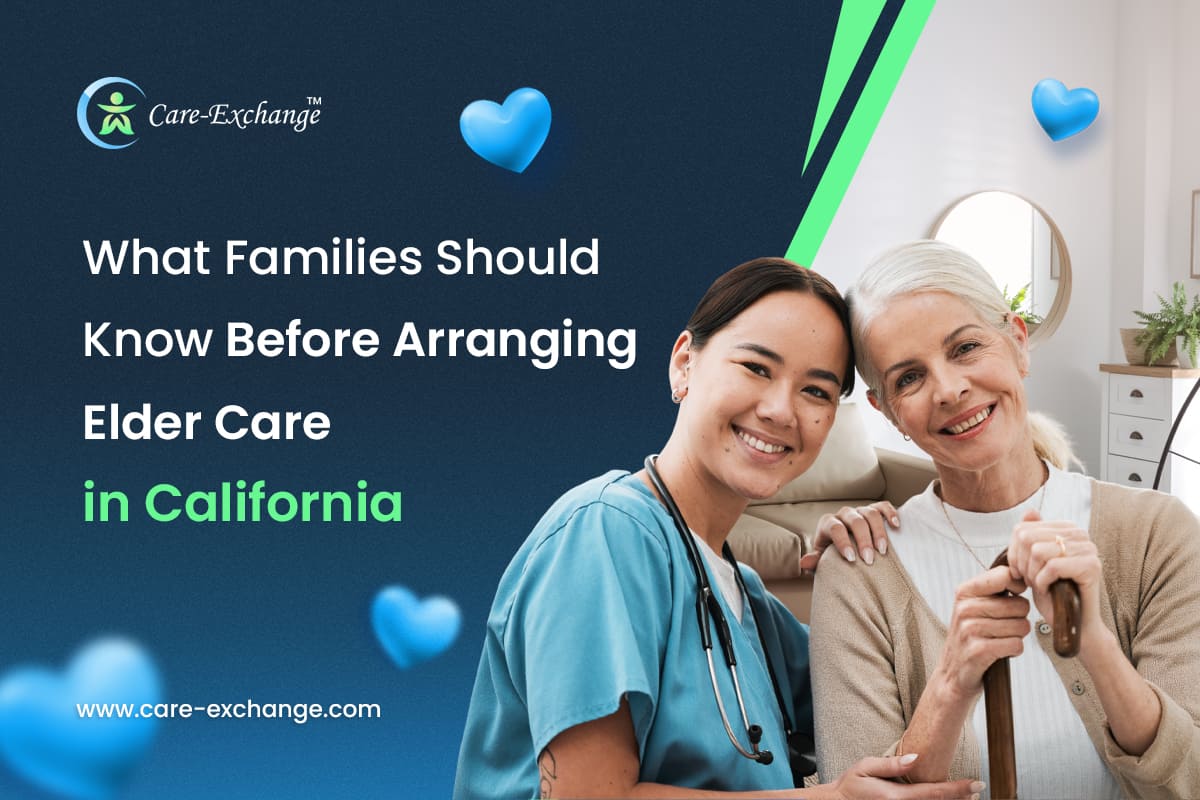 Care-Exchange™

What Families Should Know Before Arranging Elder Care in California

www.care-exchange.com